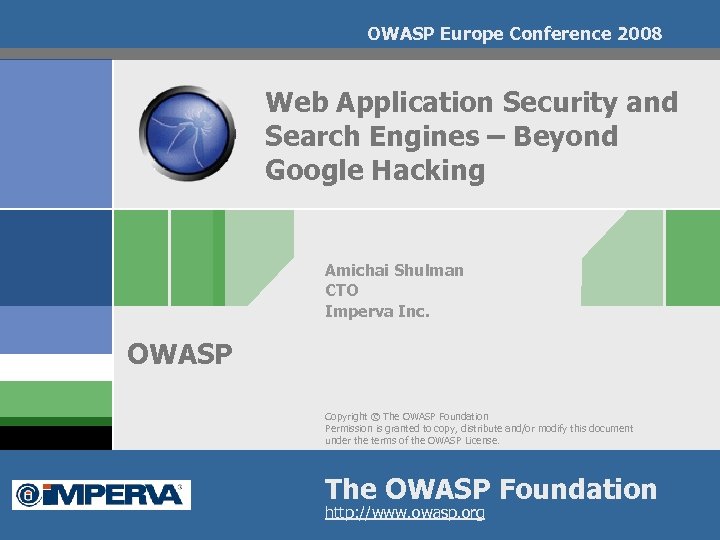 OWASP Europe Conference 2008

Web Application Security and Search Engines – Beyond Google Hacking

Amichai Shulman
CTO
Imperva Inc.

OWASP

Copyright © The OWASP Foundation
Permission is granted to copy, distribute and/or modify this document under the terms of the OWASP License.

IMPERVA

The OWASP Foundation
http://www.owasp.org